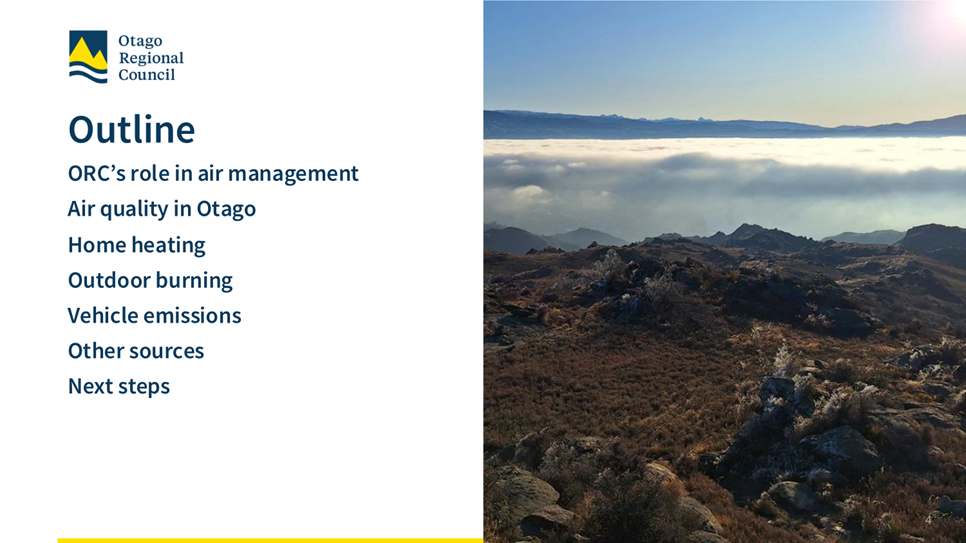 Otago Regional Council

Outline

ORC's role in air management

Air quality in Otago

Home heating

Outdoor burning

Vehicle emissions

Other sources

Next steps

4